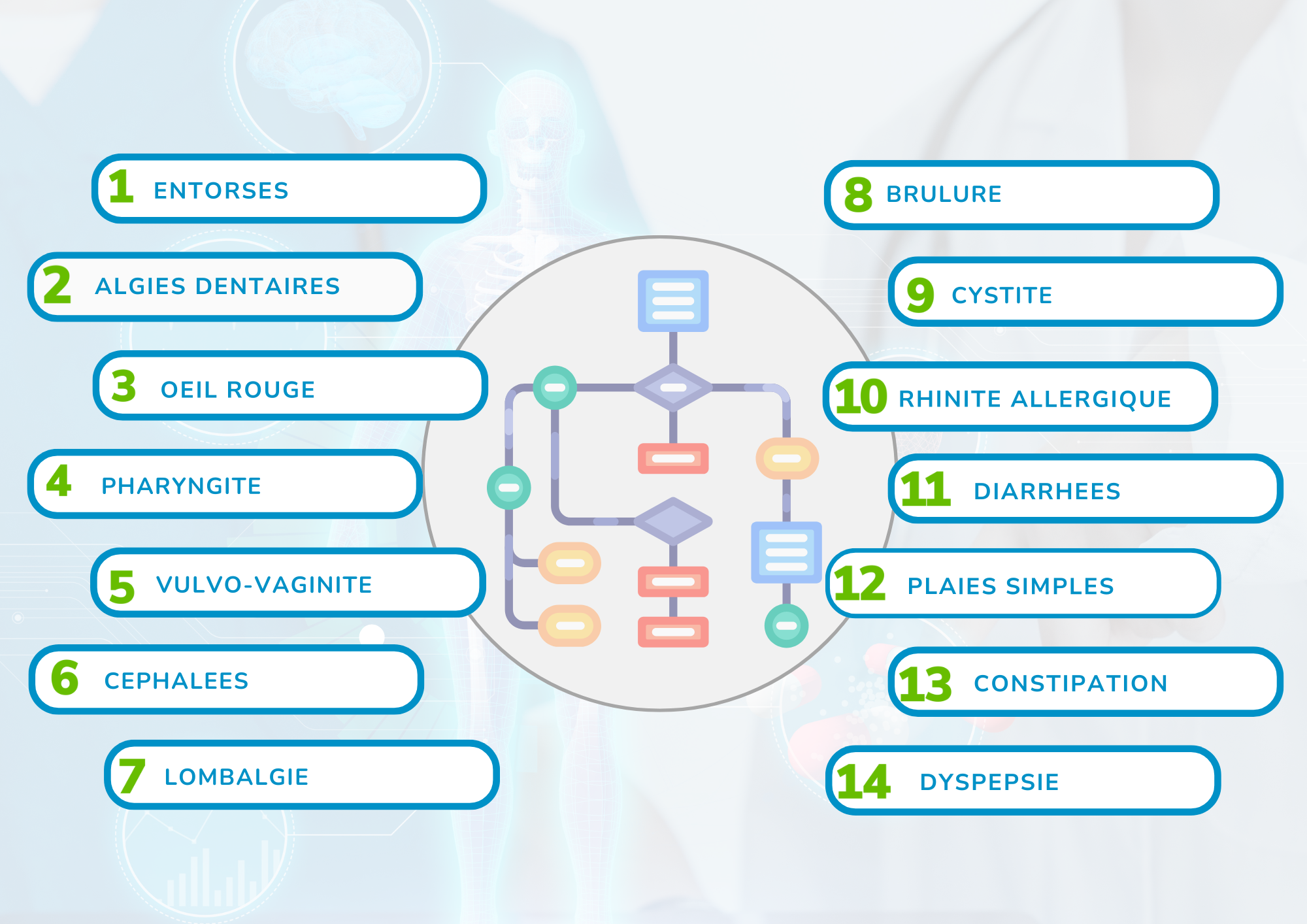 1 ENTORSES

2 ALGIES DENTAIRES

3 OEIL ROUGE

4 PHARYNGITE

5 VULVO-VAGINITE

6 CEPHALEES

7 LOMBALGIE

8 BRULURE

9 CYSTITE

10 RHINITE ALLERGIQUE

11 DIARRHEES

12 PLAIES SIMPLES

13 CONSTIPATION

14 DYSPEPSIE